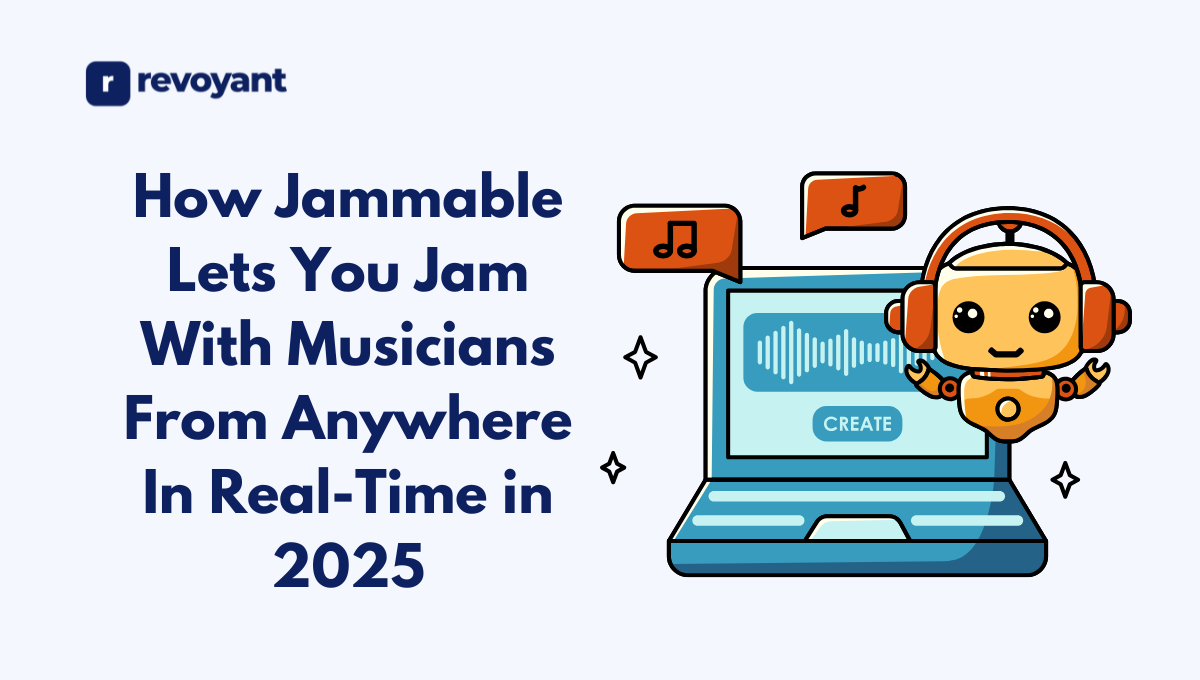 r revoyant

How Jammable Lets You Jam With Musicians From Anywhere In Real-Time in 2025

CREATE